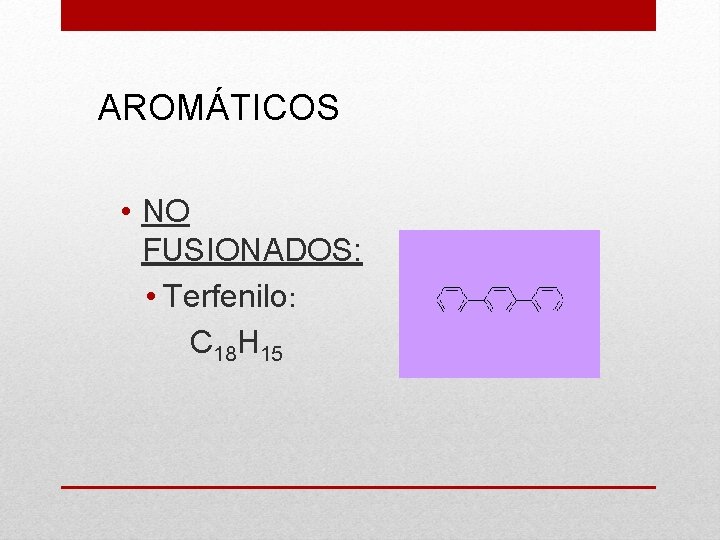 AROMÁTICOS

• NO FUSIONADOS:

• Terfenilo:

$C_{18}H_{15}$